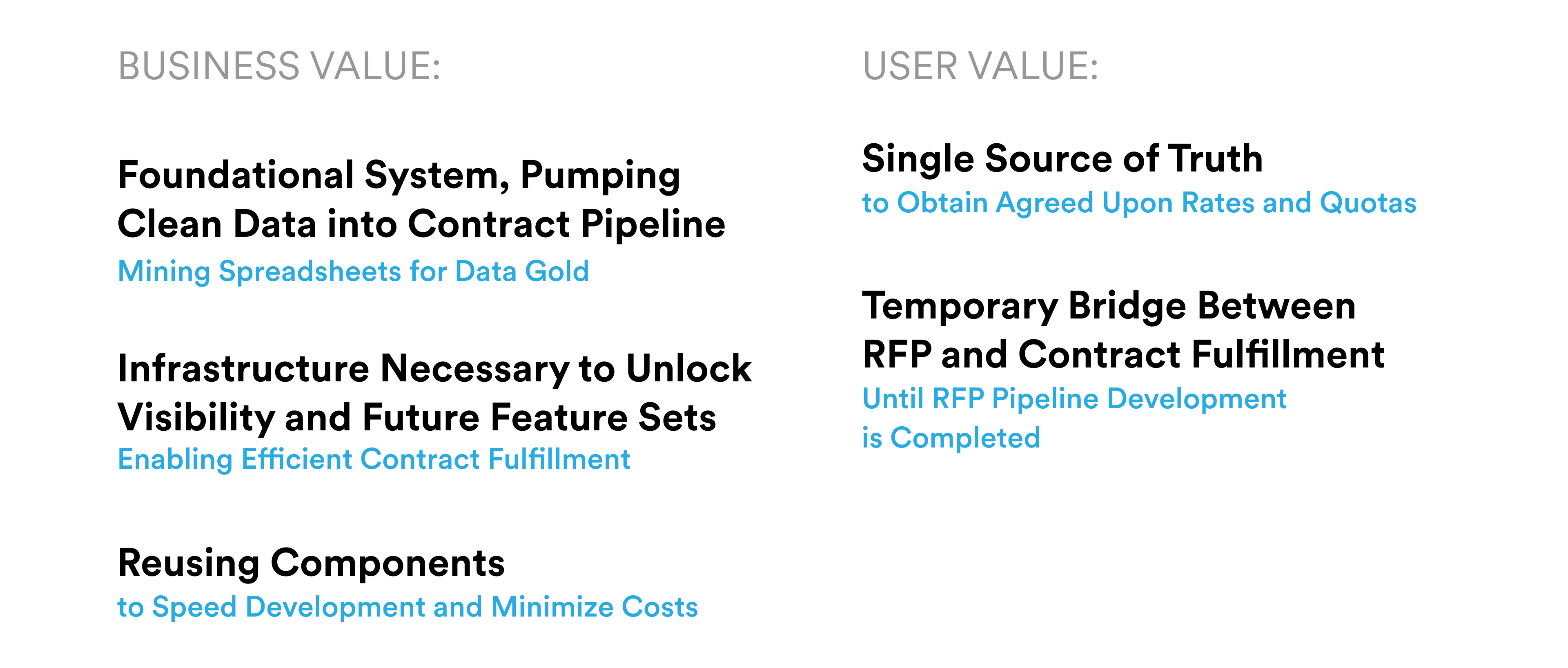 BUSINESS VALUE:

Foundational System, Pumping Clean Data into Contract Pipeline
Mining Spreadsheets for Data Gold

Infrastructure Necessary to Unlock Visibility and Future Feature Sets
Enabling Efficient Contract Fulfillment

Reusing Components
to Speed Development and Minimize Costs

USER VALUE:

Single Source of Truth
to Obtain Agreed Upon Rates and Quotas

Temporary Bridge Between RFP and Contract Fulfillment
Until RFP Pipeline Development is Completed